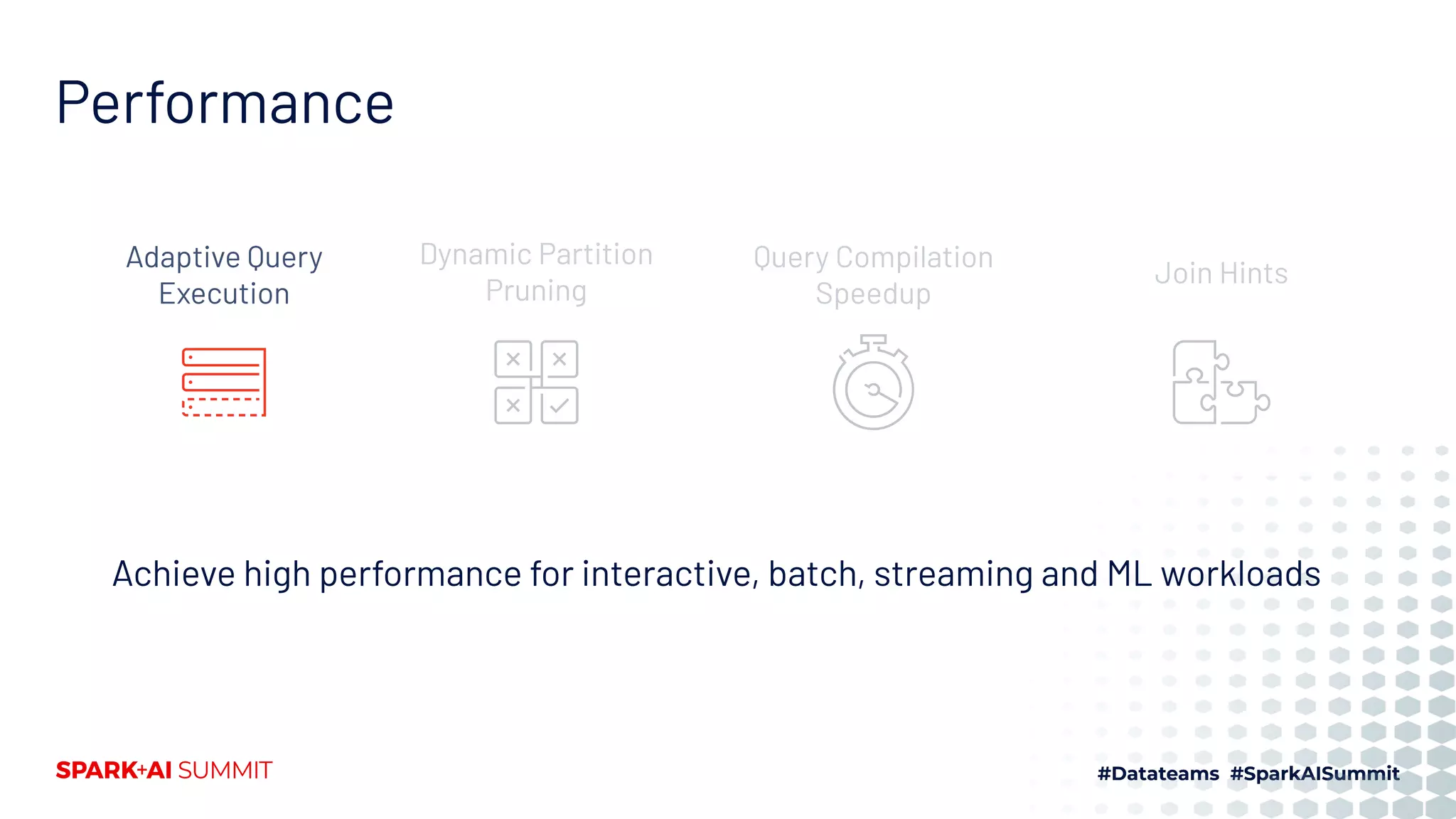 Performance

Adaptive Query Execution

Dynamic Partition Pruning

Query Compilation Speedup

Join Hints

Achieve high performance for interactive, batch, streaming and ML workloads

SPARK+AI SUMMIT

#Datateams #SparkAISummit